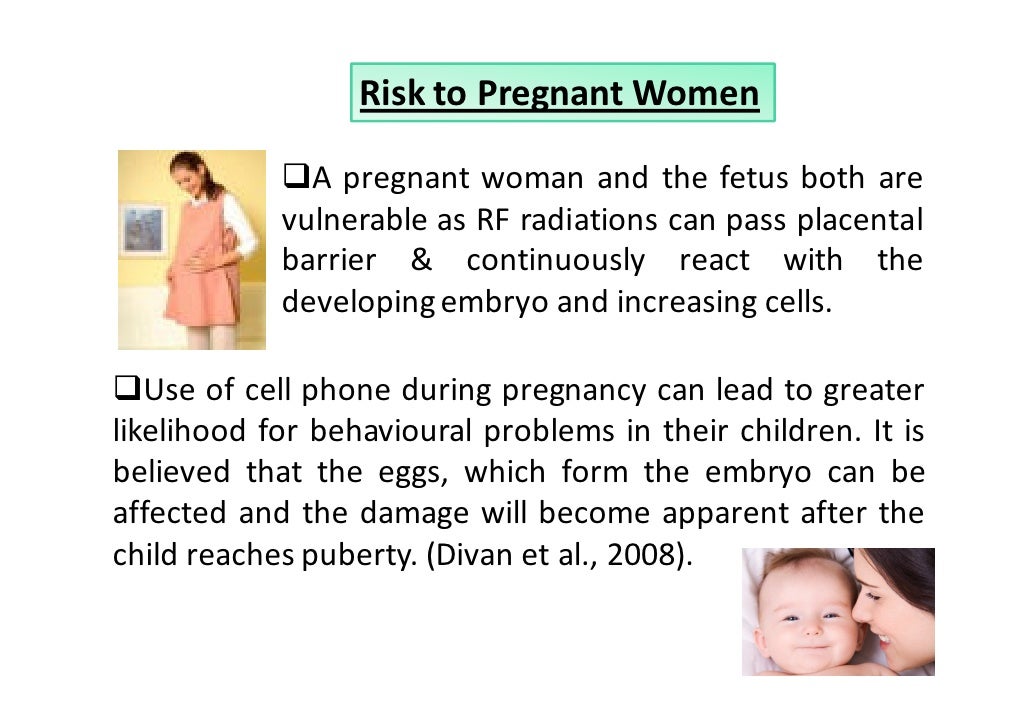 Risk to Pregnant Women

❑A pregnant woman and the fetus both are vulnerable as RF radiations can pass placental barrier & continuously react with the developing embryo and increasing cells.

❑Use of cell phone during pregnancy can lead to greater likelihood for behavioural problems in their children. It is believed that the eggs, which form the embryo can be affected and the damage will become apparent after the child reaches puberty. (Divan et al., 2008).